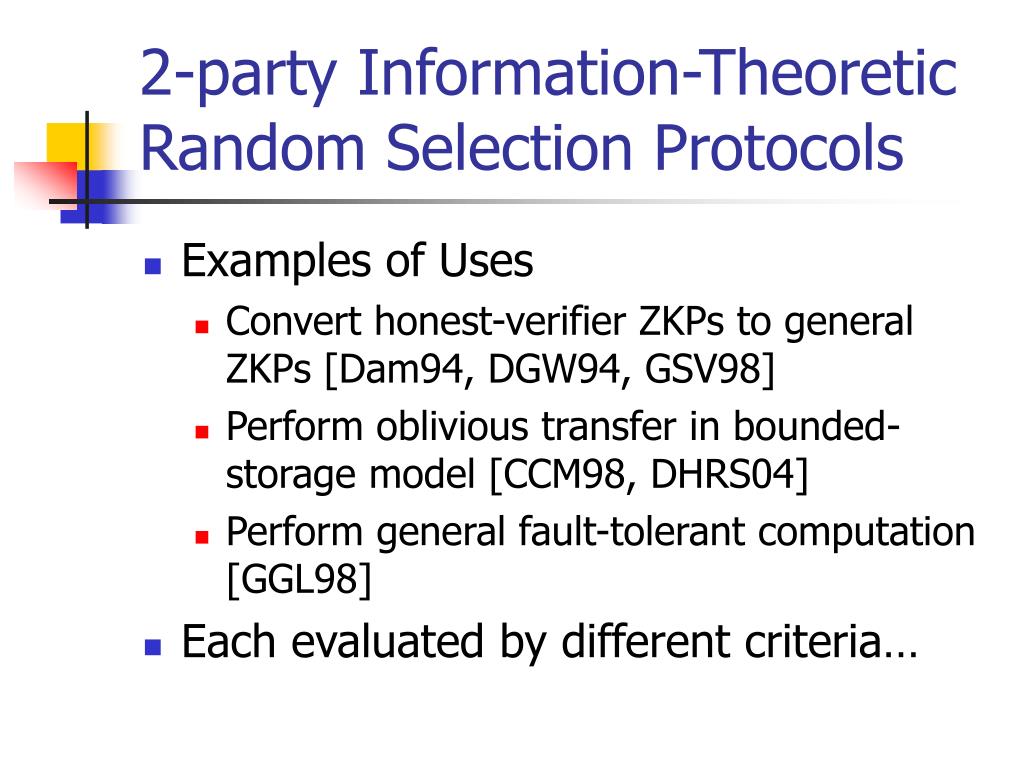 2-party Information-Theoretic Random Selection Protocols

Examples of Uses

Convert honest-verifier ZKPs to general ZKPs [Dam94, DGW94, GSV98]

Perform oblivious transfer in bounded-storage model [CCM98, DHRS04]

Perform general fault-tolerant computation [GGL98]

Each evaluated by different criteria…